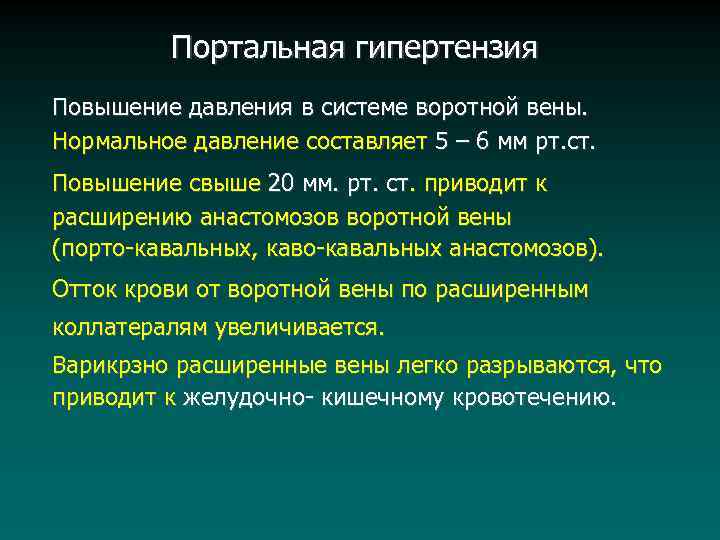 Портальная гипертензия

Повышение давления в системе воротной вены.

Нормальное давление составляет 5 – 6 мм рт.ст.

Повышение свыше 20 мм. рт. ст. приводит к расширению анастомозов воротной вены (порто-кавальных, каво-кавальных анастомозов).

Отток крови от воротной вены по расширенным коллатералям увеличивается.

Варикрзно расширенные вены легко разрываются, что приводит к желудочно- кишечному кровотечению.